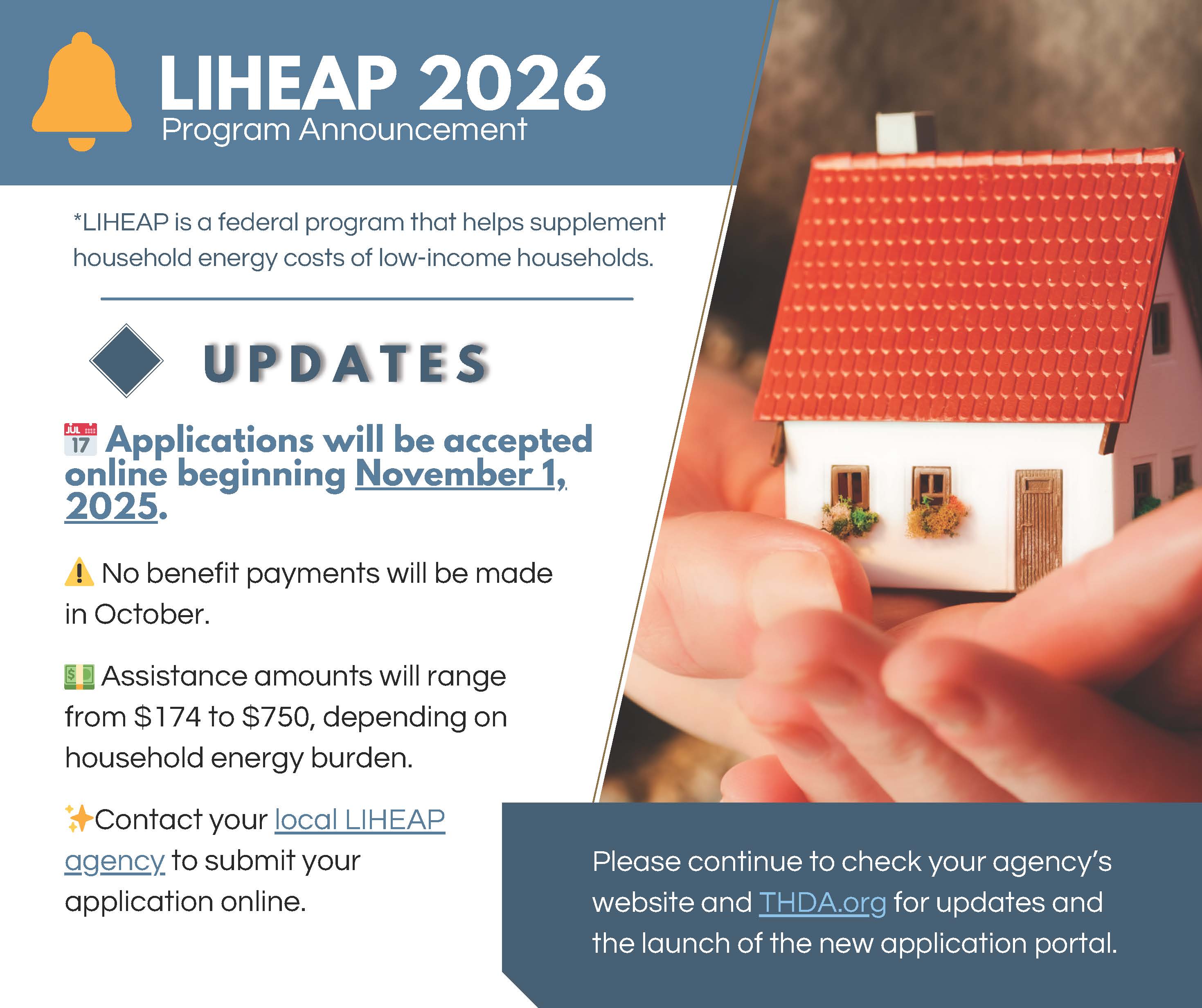 LIHEAP 2026
Program Announcement

*LIHEAP is a federal program that helps supplement household energy costs of low-income households.

UPDATES

JUL 17 Applications will be accepted online beginning November 1, 2025.

No benefit payments will be made in October.

Assistance amounts will range from \$174 to \$750, depending on household energy burden.

Contact your local LIHEAP agency to submit your application online.

Please continue to check your agency's website and THDA.org for updates and the launch of the new application portal.